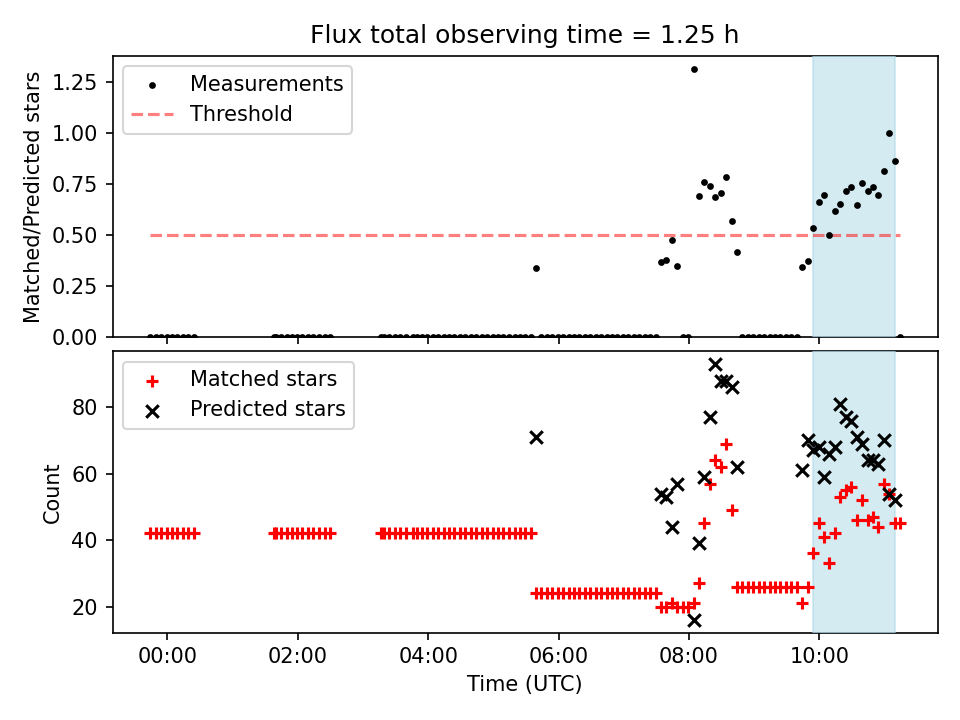 Flux total observing time = 1.25 h

Measurements
Threshold

Matched/Predicted stars

1.25
1.00
0.75
0.50
0.25
0.00

Matched stars
Predicted stars

Count

80
60
40
20

00:00
02:00
04:00
06:00
08:00
10:00

Time (UTC)